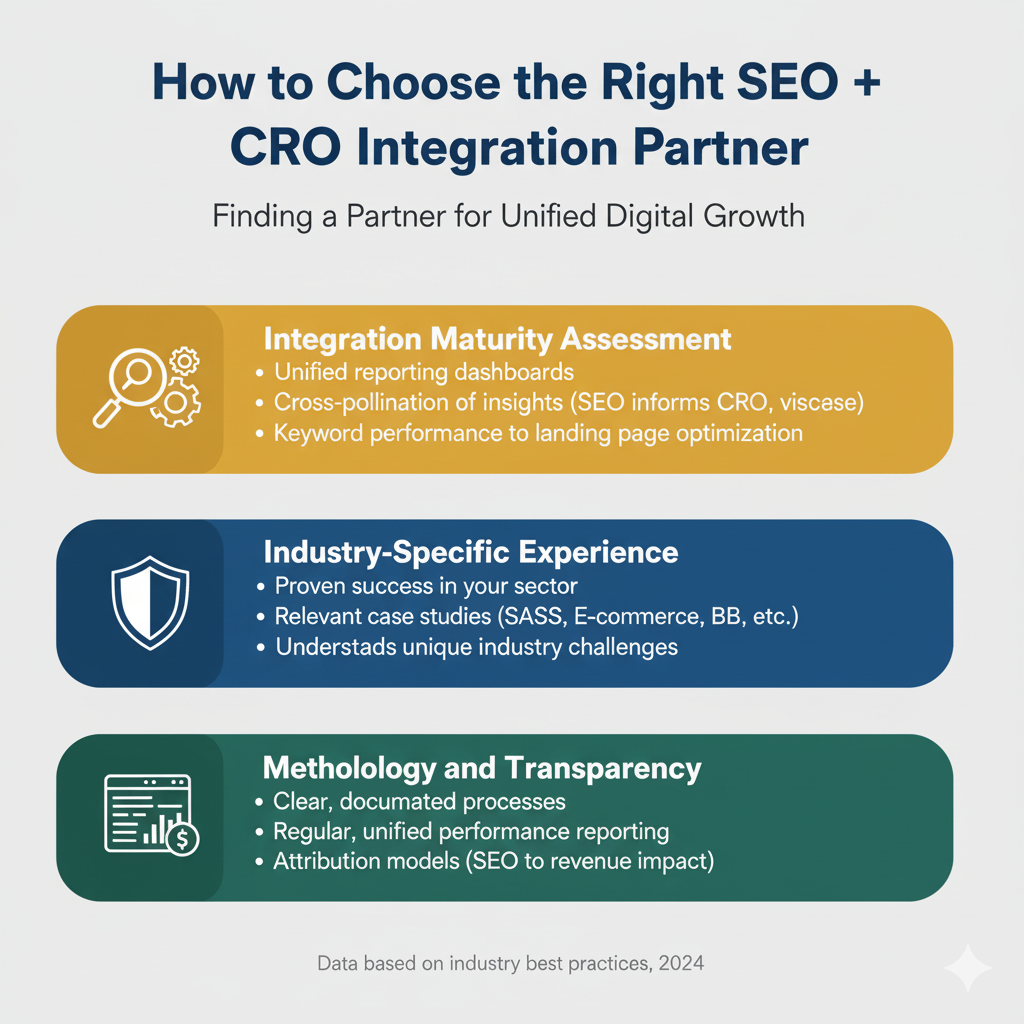 How to Choose the Right SEO + CRO Integration Partner

Finding a Partner for Unified Digital Growth

Integration Maturity Assessment
• Unified reporting dashboards
• Cross-pollination of insights (SEO informs CRO, viscese)
• Keyword performance to landing page optimization

Industry-Specific Experience
• Proven success in your sector
• Relevant case studies (SASS, E-commerce, BB, etc.)
• Understads unique industry challenges

Metholology and Transparency
• Clear, documated processes
• Regular, unified performance reporting
• Attribution models (SEO to revenue impact)

Data based on industry best practices, 2024